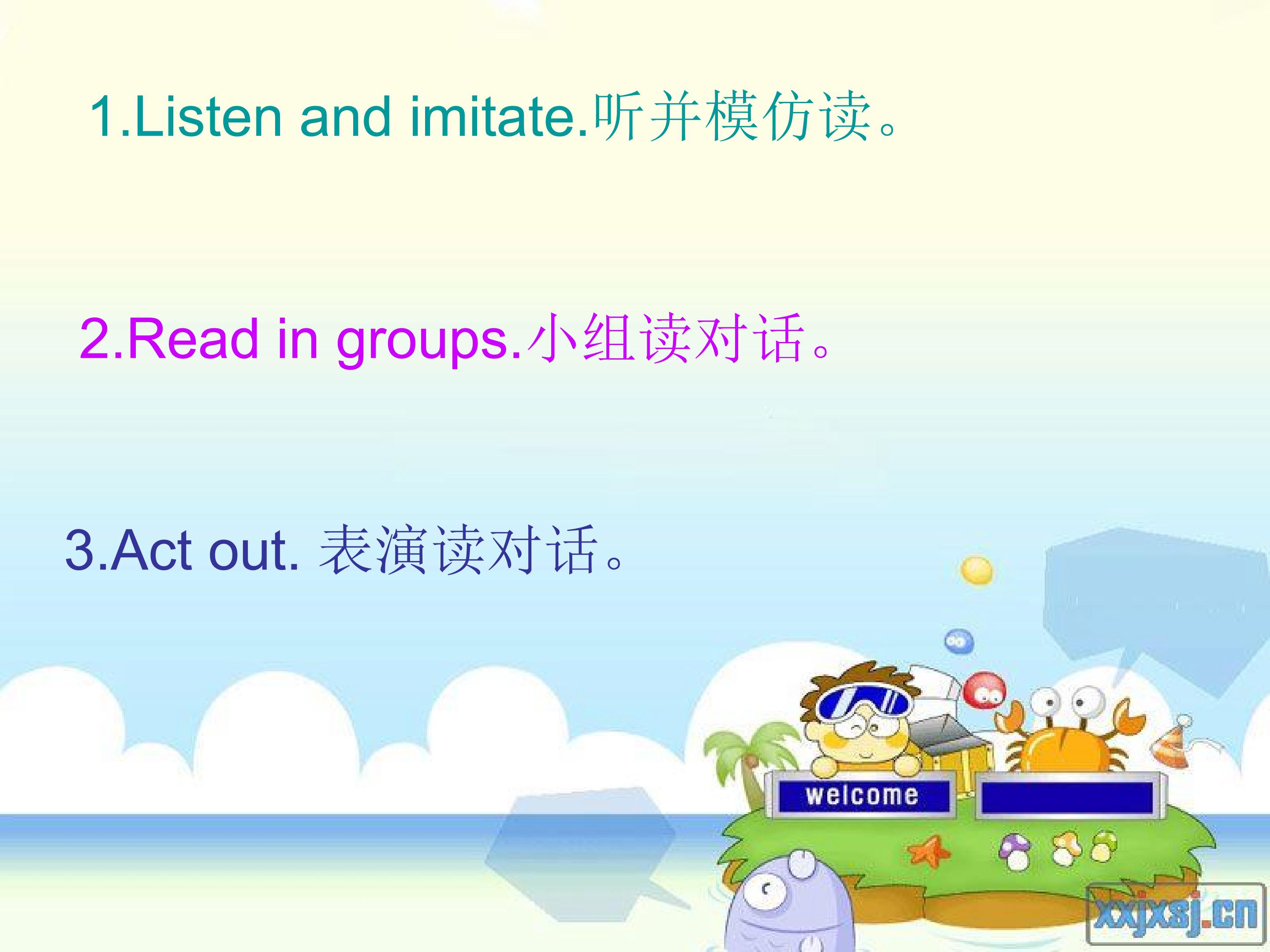 1.Listen and imitate.听并模仿读。

2.Read in groups.小组读对话。

3.Act out. 表演读对话。

welcome

xxjxsj.cn